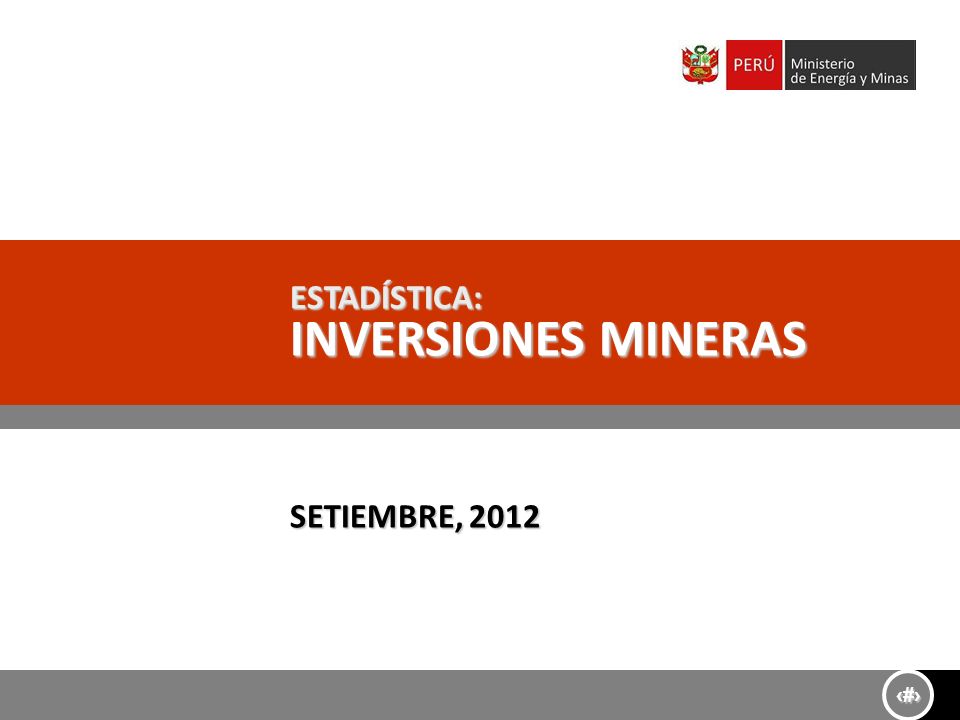 PERÚ Ministerio de Energía y Minas

ESTADÍSTICA:
INVERSIONES MINERAS

SETIEMBRE, 2012

‹#›